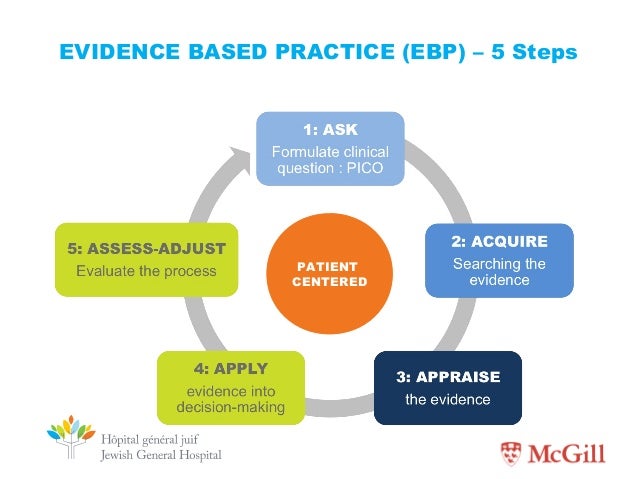 EVIDENCE BASED PRACTICE (EBP) – 5 Steps

1: ASK
Formulate clinical question : PICO

2: ACQUIRE
Searching the evidence

3: APPRAISE
the evidence

4: APPLY
evidence into decision-making

5: ASSESS-ADJUST
Evaluate the process

PATIENT CENTERED

Hôpital général juif
Jewish General Hospital

McGill